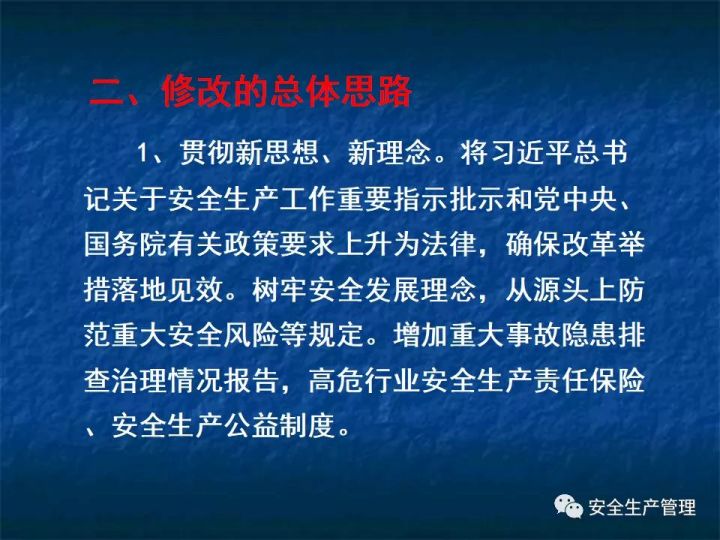 二、修改的总体思路

1、贯彻新思想、新理念。将习近平总书记关于安全生产工作重要指示批示和党中央、国务院有关政策要求上升为法律，确保改革举措落地见效。树牢安全发展理念，从源头上防范重大安全风险等规定。增加重大事故隐患排查治理情况报告，高危行业安全生产责任保险、安全生产公益制度。

安全生产管理